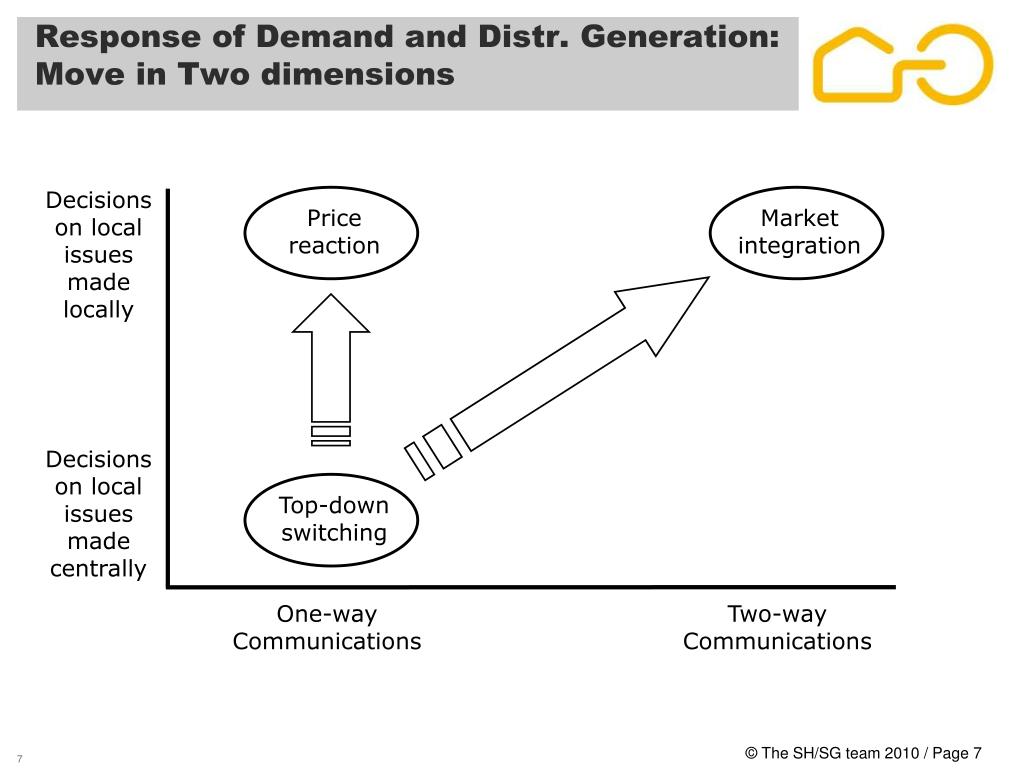 Response of Demand and Distr. Generation: Move in Two dimensions

Decisions on local issues made locally

Price reaction

Market integration

Decisions on local issues made centrally

Top-down switching

One-way Communications

Two-way Communications

7

© The SH/SG team 2010 / Page 7